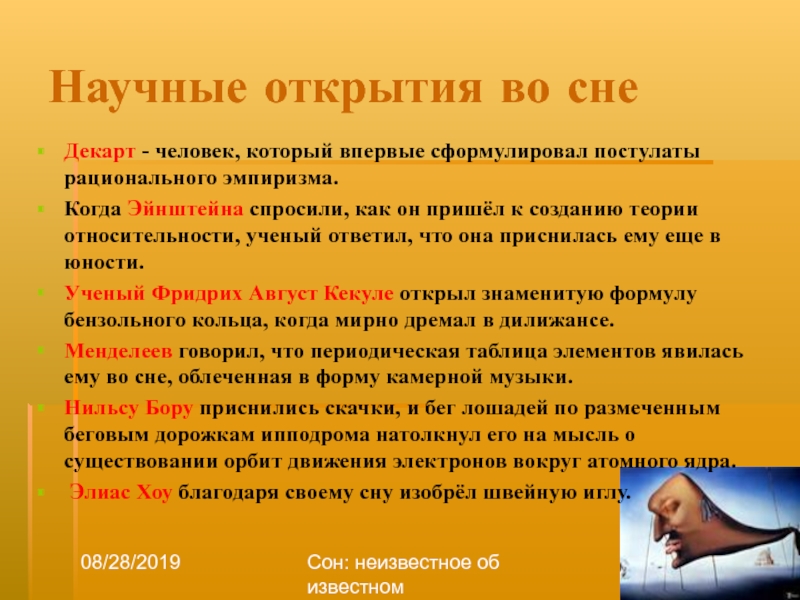 Научные открытия во сне

Декарт - человек, который впервые сформулировал постулаты рационального эмпиризма.

Когда Эйнштейна спросили, как он пришёл к созданию теории относительности, ученый ответил, что она приснилась ему еще в юности.

Ученый Фридрих Август Кекуле открыл знаменитую формулу бензольного кольца, когда мирно дремал в дилижансе.

Менделеев говорил, что периодическая таблица элементов явилась ему во сне, облеченная в форму камерной музыки.

Нильсу Бору приснились скачки, и бег лошадей по размеченным беговым дорожкам ипподрома натолкнул его на мысль о существовании орбит движения электронов вокруг атомного ядра.

Элиас Хоу благодаря своему сну изобрёл швейную иглу.

08/28/2019

Сон: неизвестное об известном